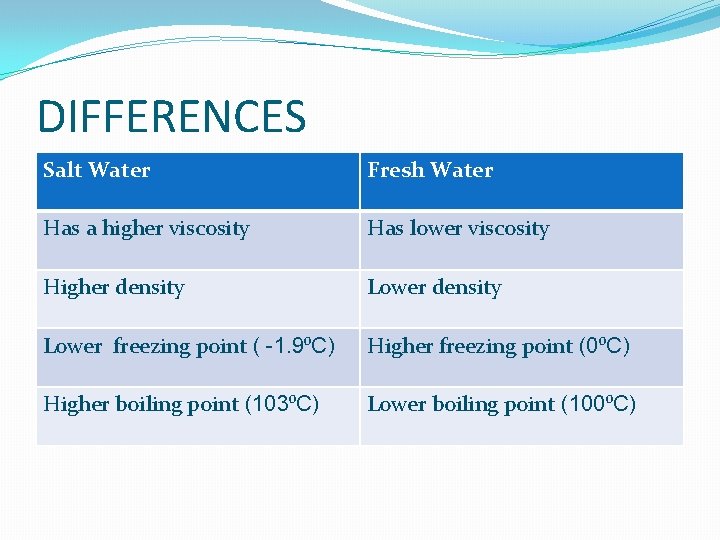 DIFFERENCES

| Salt Water | Fresh Water |
|---|---|
| Has a higher viscosity | Has lower viscosity |
| Higher density | Lower density |
| Lower freezing point ( -1.9ºC) | Higher freezing point (0ºC) |
| Higher boiling point (103ºC) | Lower boiling point (100ºC) |